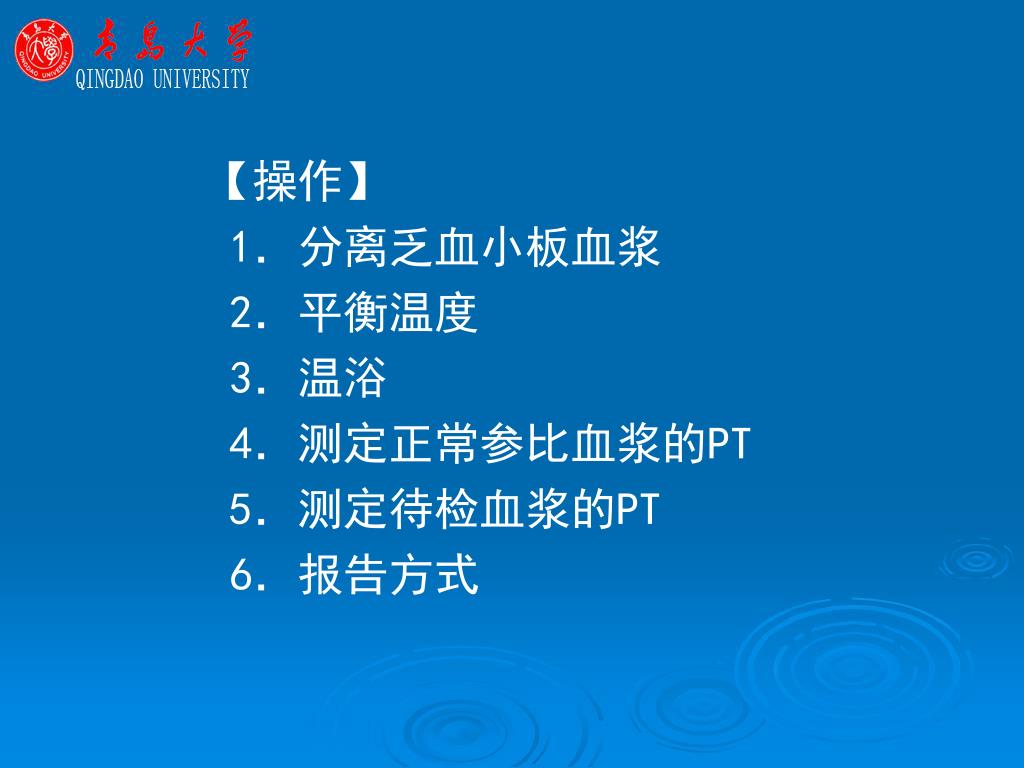 青島大学
QINGDAO UNIVERSITY

【操作】
1. 分离乏血小板血浆
2. 平衡温度
3. 温浴
4. 测定正常参比血浆的PT
5. 测定待检血浆的PT
6. 报告方式